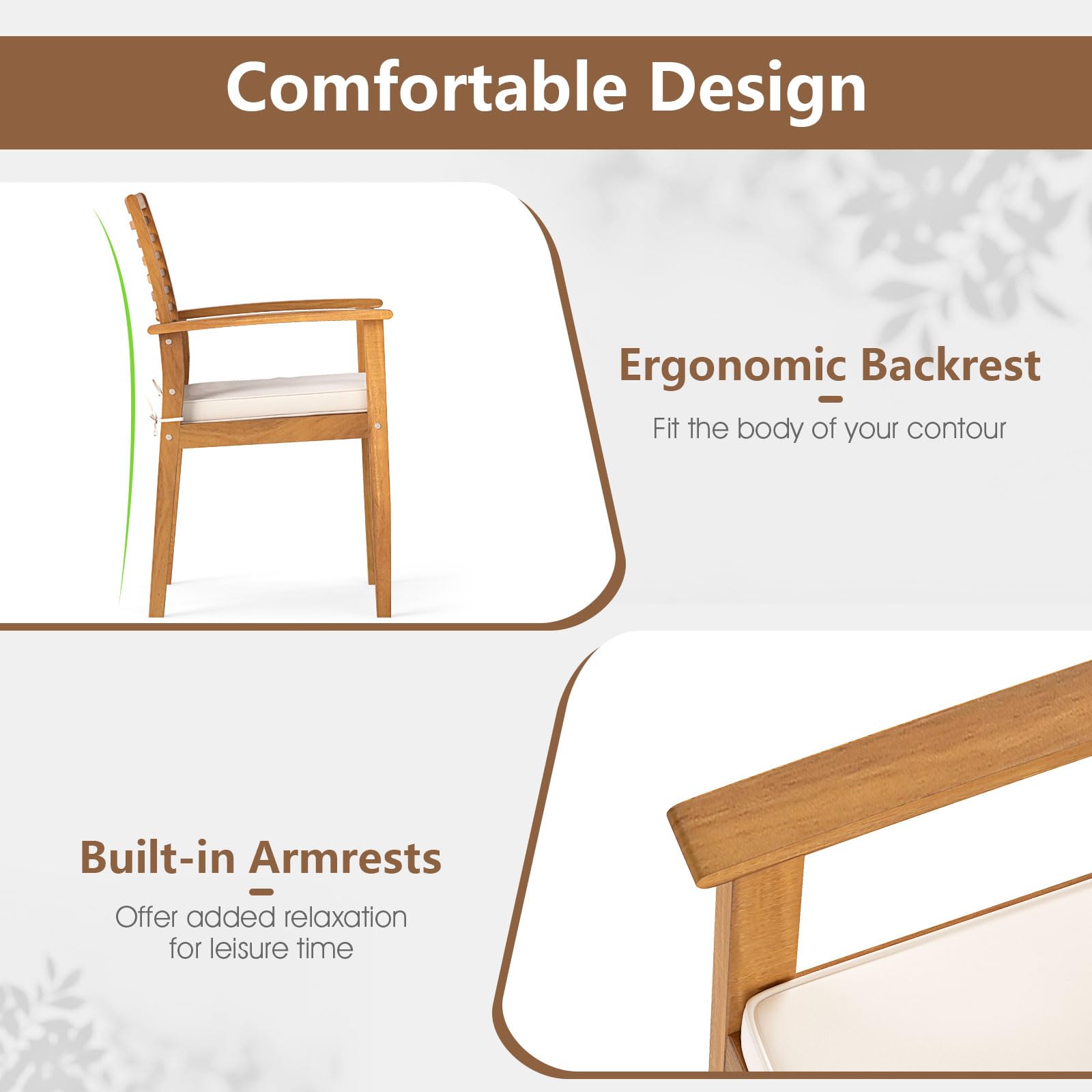 Comfortable Design

Ergonomic Backrest

Fit the body of your contour

Built-in Armrests

Offer added relaxation for leisure time